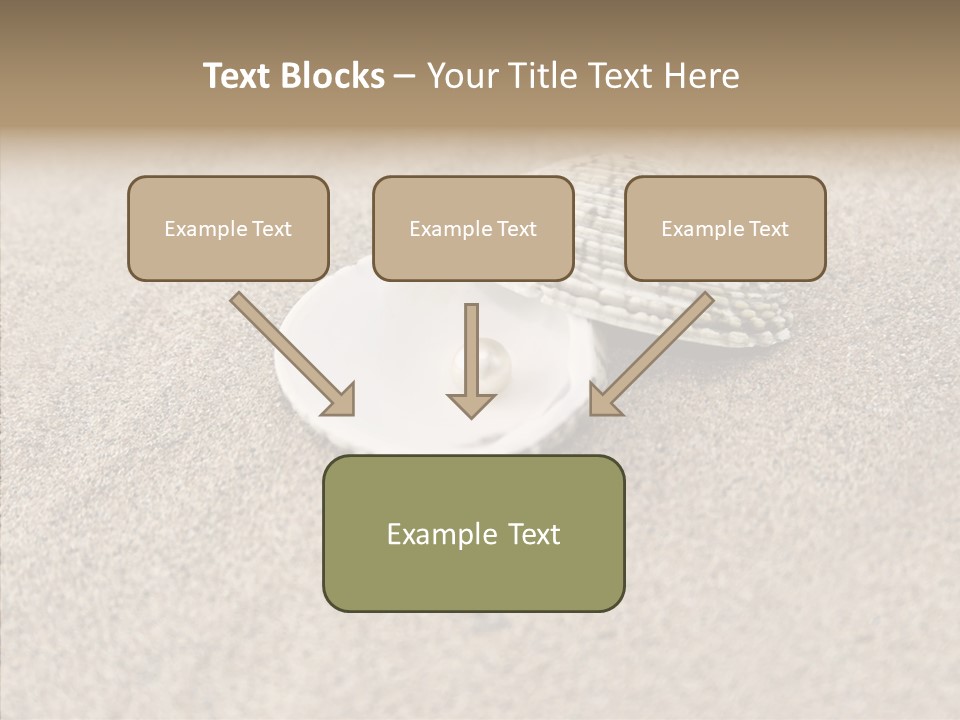 Text Blocks – Your Title Text Here

Example Text

Example Text

Example Text

Example Text